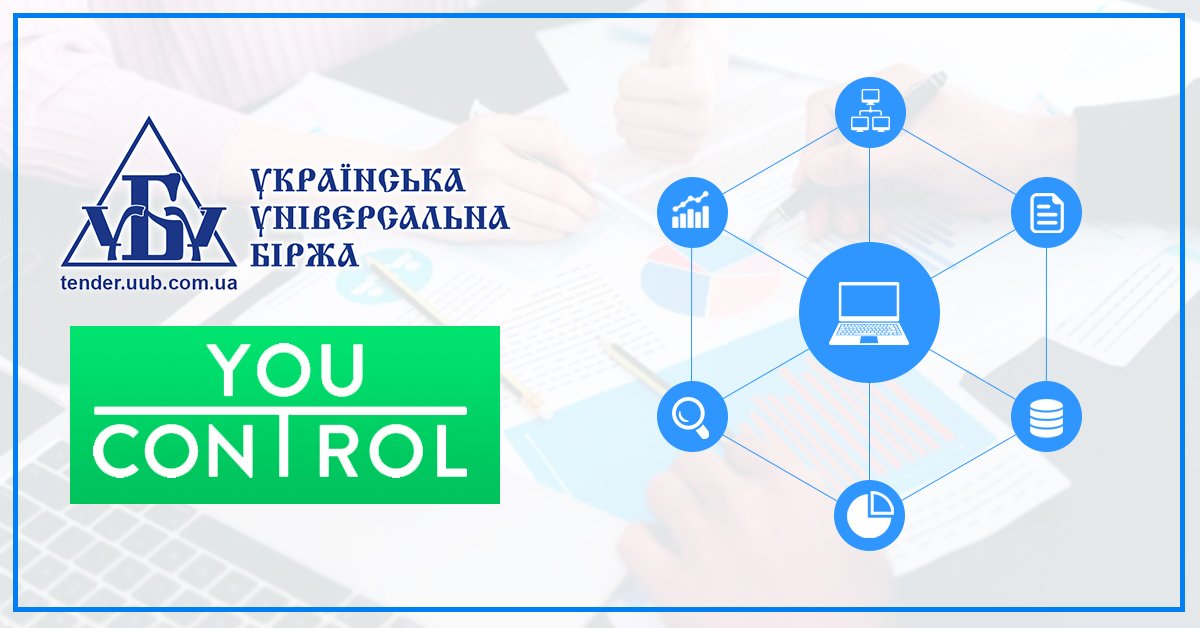 УБУ

УКРАЇНСЬКА УНІВЕРСАЛЬНА БІРЖА

tender.uub.com.ua

YOU CONTROL